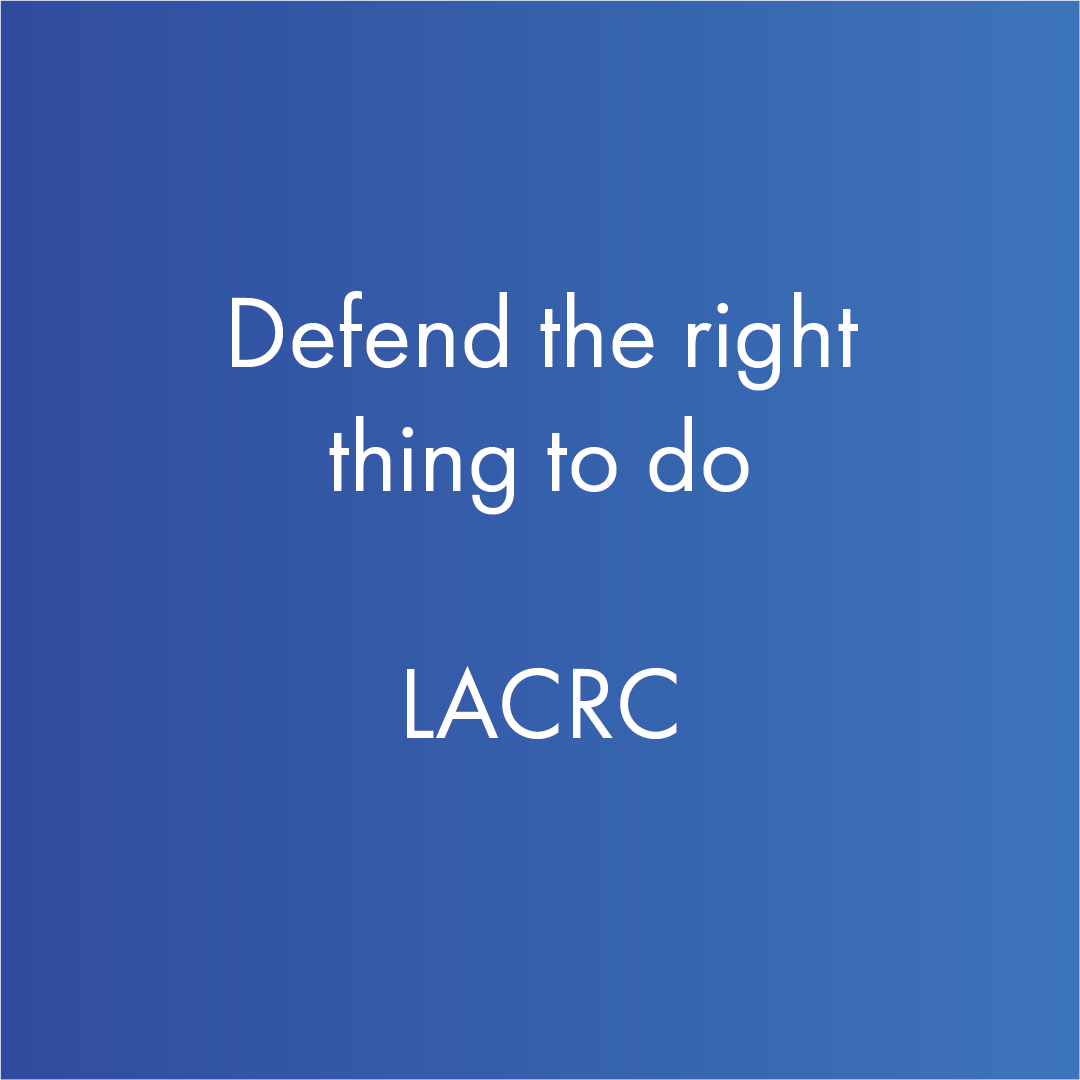 Defend the right thing to do

LACRC